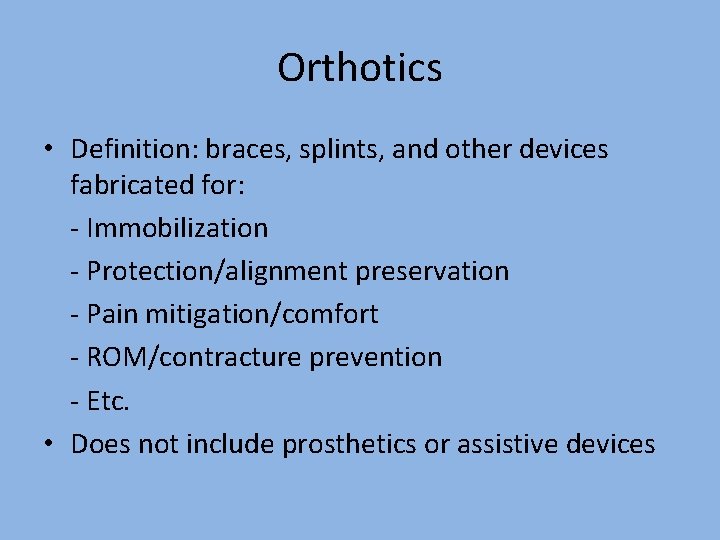 Orthotics

• Definition: braces, splints, and other devices fabricated for:

- Immobilization

- Protection/alignment preservation

- Pain mitigation/comfort

- ROM/contracture prevention

- Etc.

• Does not include prosthetics or assistive devices